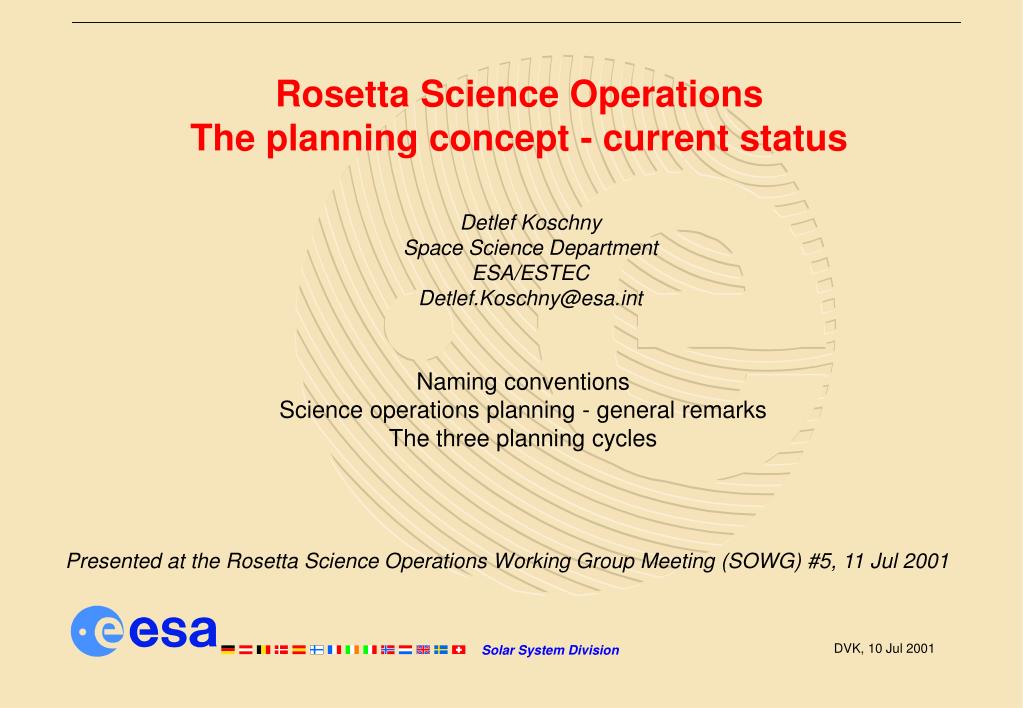 Rosetta Science Operations
The planning concept - current status

Detlef Koschny
Space Science Department
ESA/ESTEC
Detlef.Koschny@esa.int

Naming conventions
Science operations planning - general remarks
The three planning cycles

Presented at the Rosetta Science Operations Working Group Meeting (SOWG) #5, 11 Jul 2001

esa

Solar System Division

DVK, 10 Jul 2001